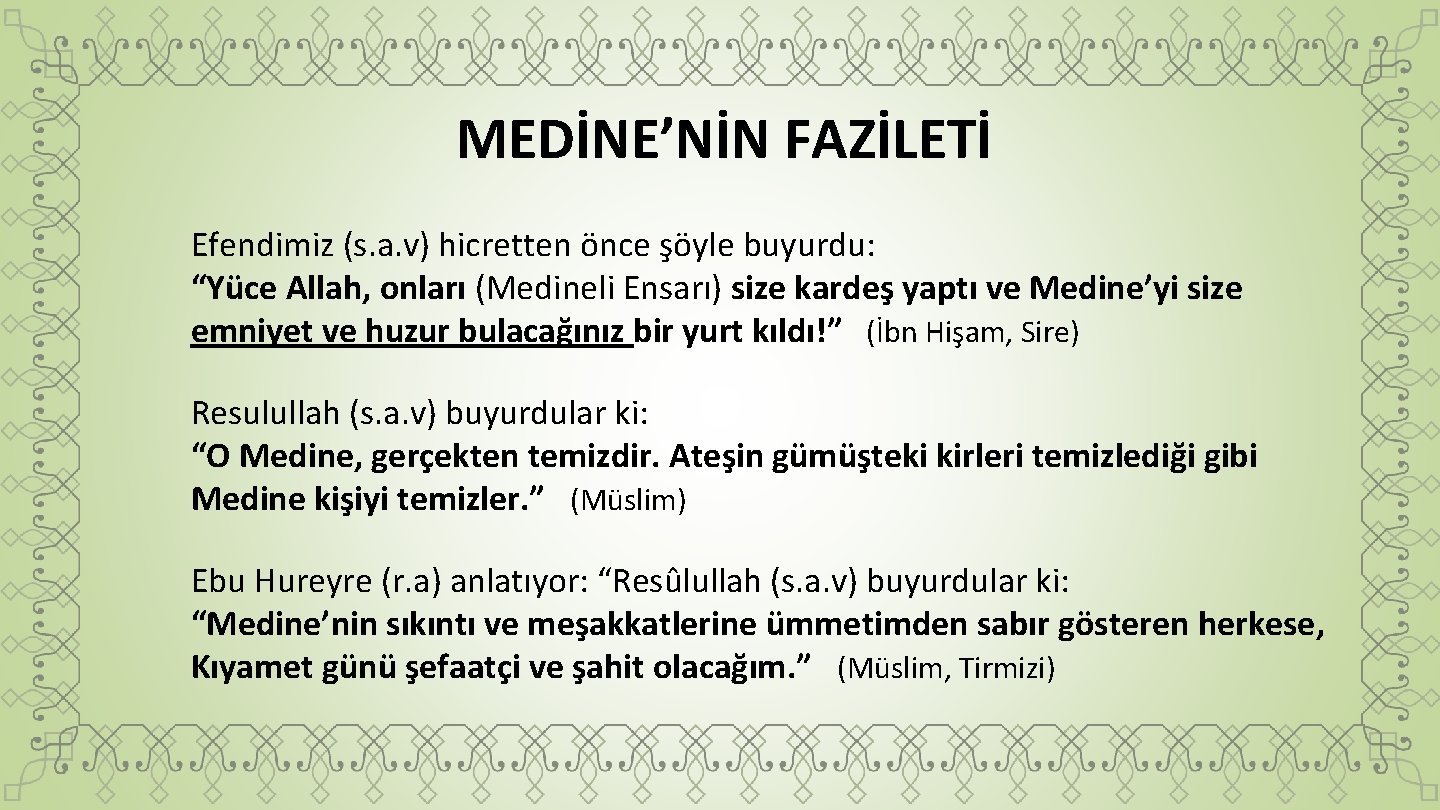 MEDİNE’NİN FAZİLETİ

Efendimiz (s.a.v) hicretten önce şöyle buyurdu:
“Yüce Allah, onları (Medineli Ensarı) size kardeş yaptı ve Medine’yi size emniyet ve huzur bulacağınız bir yurt kıldı!” (İbn Hişam, Sire)

Resulullah (s.a.v) buyurdular ki:
“O Medine, gerçekten temizdir. Ateşin gümüşteki kirleri temizlediği gibi Medine kişiyi temizler.” (Müslim)

Ebu Hureyre (r.a) anlatıyor: “Resûlullah (s.a.v) buyurdular ki:
“Medine’nin sıkıntı ve meşakkatlerine ümmetimden sabır gösteren herkese, Kıyamet günü şefaatçi ve şahit olacağım.” (Müslim, Tirmizi)